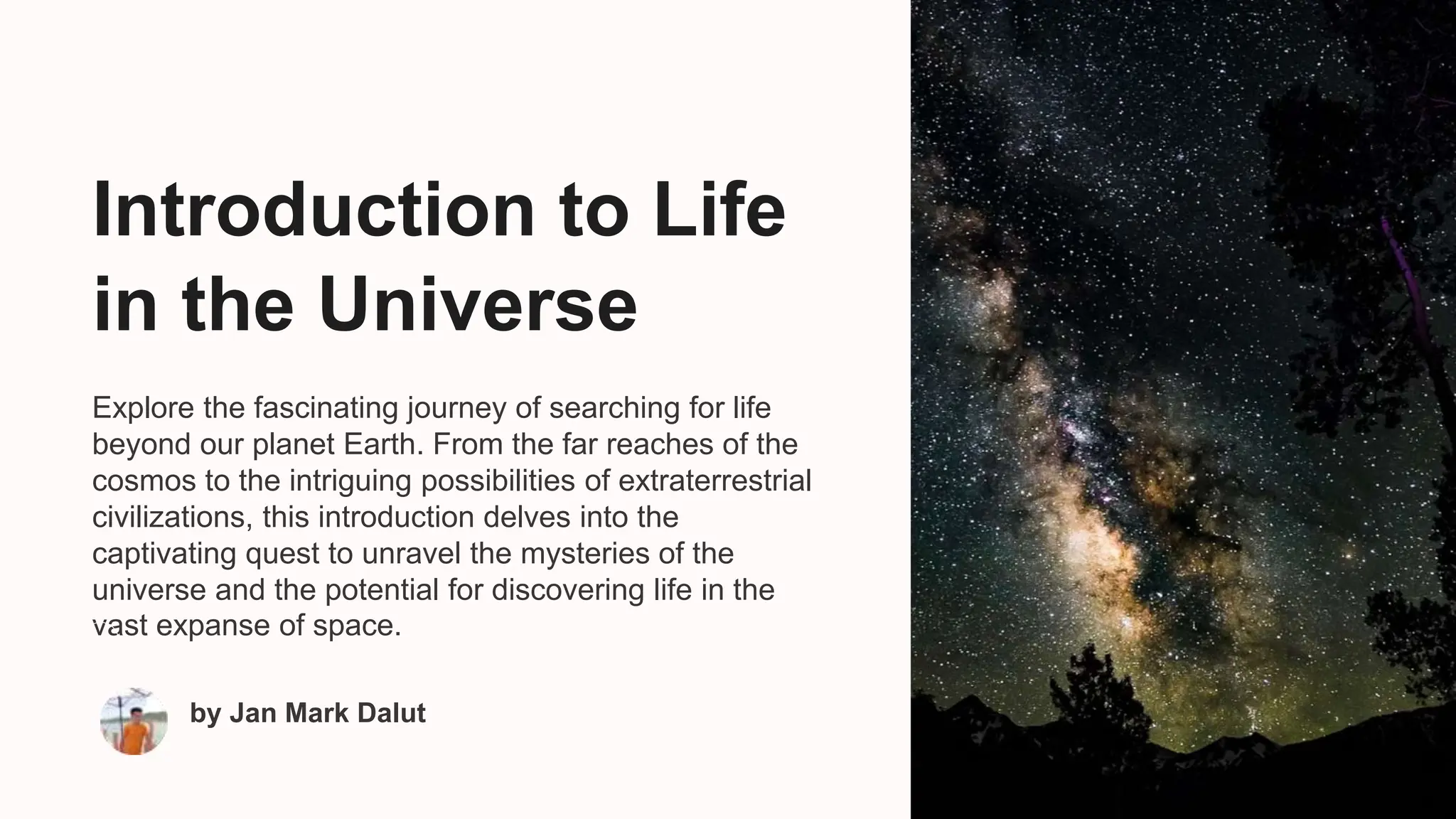 Introduction to Life in the Universe

Explore the fascinating journey of searching for life beyond our planet Earth. From the far reaches of the cosmos to the intriguing possibilities of extraterrestrial civilizations, this introduction delves into the captivating quest to unravel the mysteries of the universe and the potential for discovering life in the vast expanse of space.

by Jan Mark Dalut